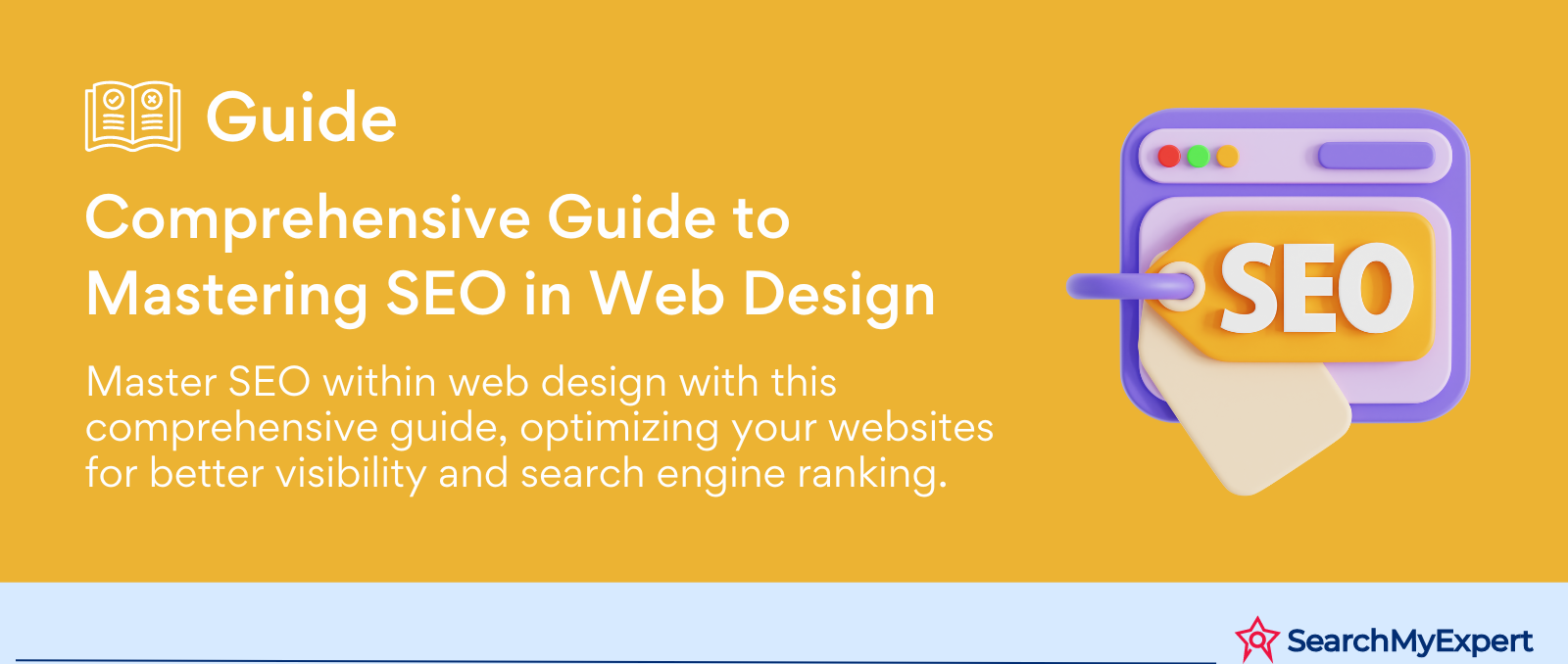 Guide

Comprehensive Guide to Mastering SEO in Web Design

Master SEO within web design with this comprehensive guide, optimizing your websites for better visibility and search engine ranking.

SEO

SearchMyExpert